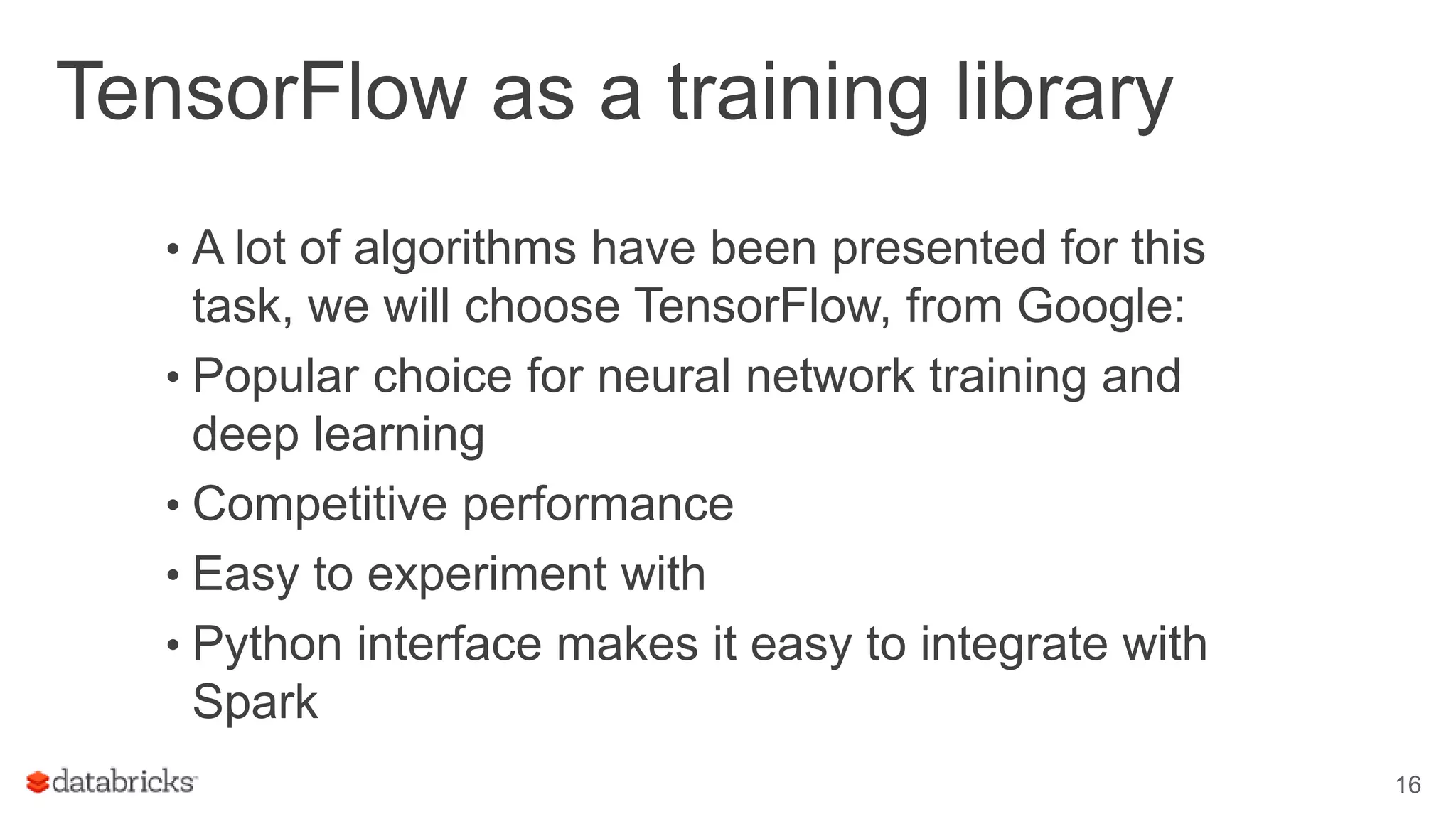 TensorFlow as a training library

• A lot of algorithms have been presented for this task, we will choose TensorFlow, from Google:
• Popular choice for neural network training and deep learning
• Competitive performance
• Easy to experiment with
• Python interface makes it easy to integrate with Spark

databricks

16